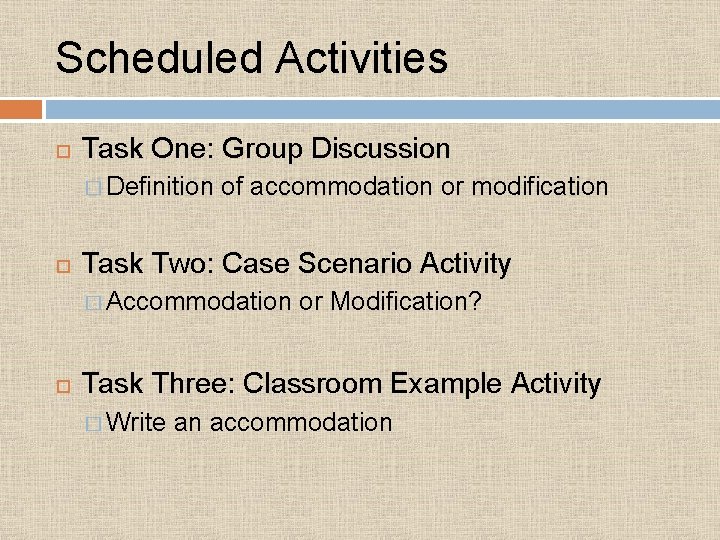 Scheduled Activities

Task One: Group Discussion

Definition of accommodation or modification

Task Two: Case Scenario Activity

Accommodation or Modification?

Task Three: Classroom Example Activity

Write an accommodation